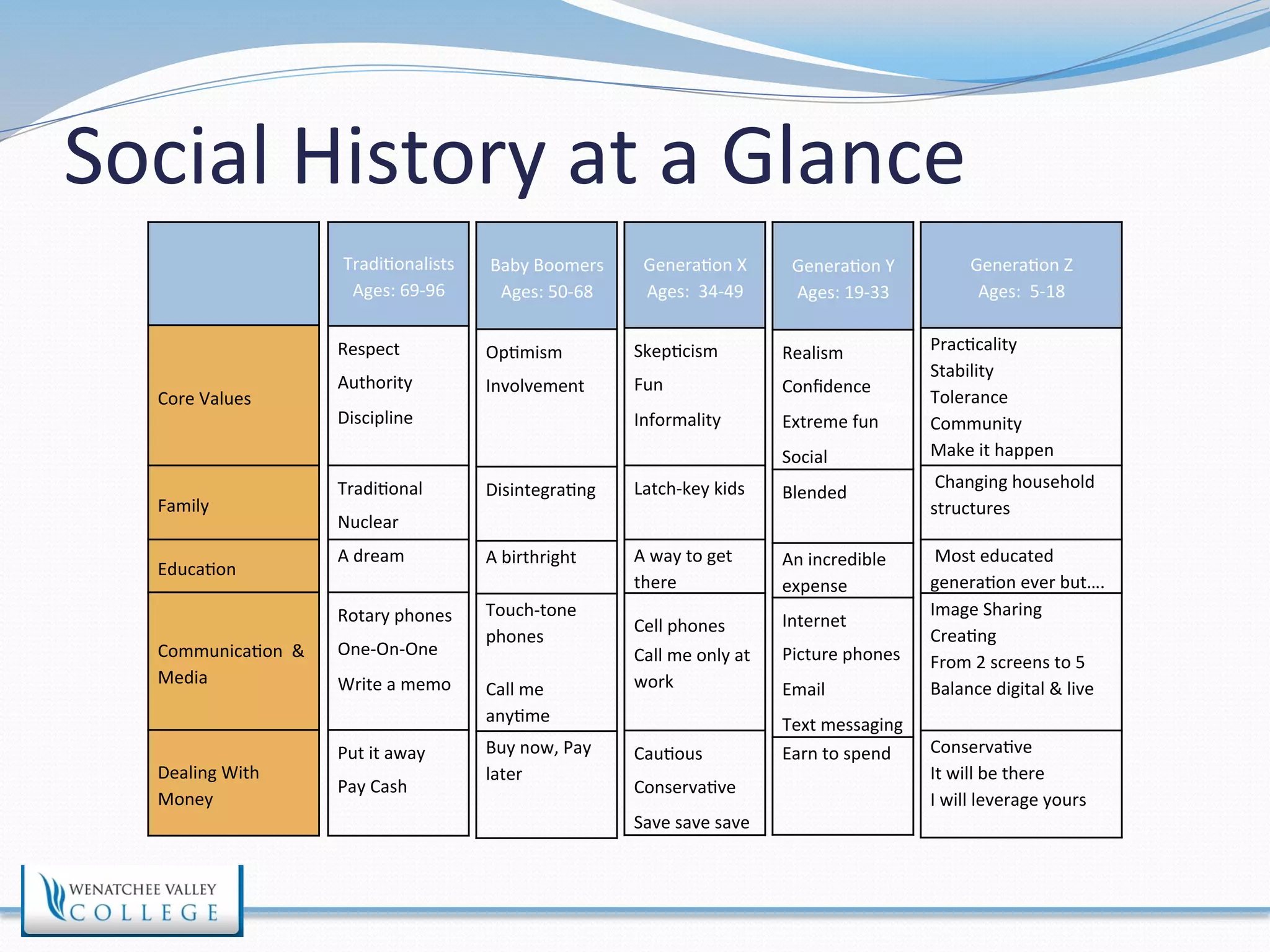 Social History at a Glance

| | Traditionalists Ages: 69-96 | Baby Boomers Ages: 50-68 | Generation X Ages: 34-49 | Generation Y Ages: 19-33 | Generation Z Ages: 5-18 |
|---|---|---|---|---|---|
| Core Values | Respect Authority Discipline | Optimism Involvement | Skepticism Fun Informality | Realism Confidence Extreme fun Social | Practicality Stability Tolerance Community Make it happen |
| Family | Traditional Nuclear | Disintegrating | Latch-key kids | Blended | Changing household structures |
| Education | A dream | A birthright | A way to get there | An incredible expense | Most educated generation ever but…. |
| Communication & Media | Rotary phones One-On-One Write a memo | Touch-tone phones Call me anytime | Cell phones Call me only at work | Internet Picture phones Email Text messaging | Image Sharing Creating From 2 screens to 5 Balance digital & live |
| Dealing With Money | Put it away Pay Cash | Buy now, Pay later | Cautious Conservative Save save save | Earn to spend | Conservative It will be there I will leverage yours |

WENATCHEE VALLEY COLLEGE